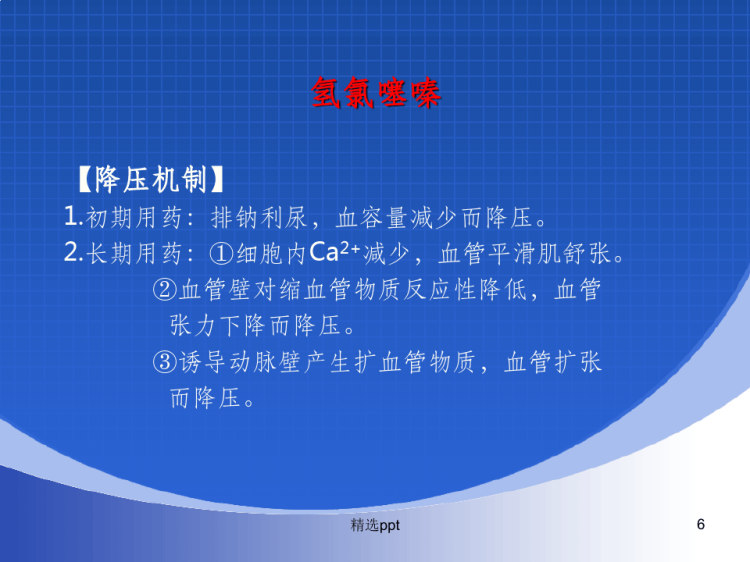 氢氯噻嗪

【降压机制】

1.初期用药：排钠利尿，血容量减少而降压。

2.长期用药：①细胞内$Ca^{2+}$减少，血管平滑肌舒张。

②血管壁对缩血管物质反应性降低，血管张力下降而降压。

③诱导动脉壁产生扩血管物质，血管扩张而降压。

精选ppt

6